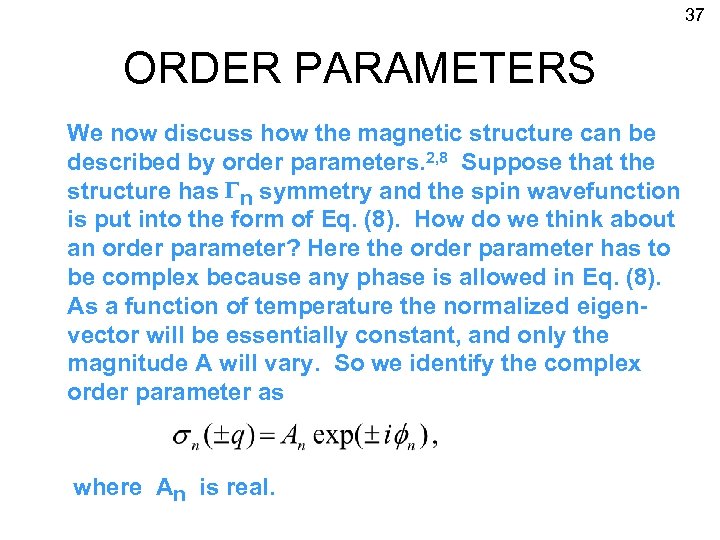 37

ORDER PARAMETERS

We now discuss how the magnetic structure can be described by order parameters.$^{2,8}$ Suppose that the structure has $\Gamma_n$ symmetry and the spin wavefunction is put into the form of Eq. (8). How do we think about an order parameter? Here the order parameter has to be complex because any phase is allowed in Eq. (8). As a function of temperature the normalized eigenvector will be essentially constant, and only the magnitude A will vary. So we identify the complex order parameter as

$\sigma_n(\pm q) = A_n \exp(\pm i\phi_n)$,

where $A_n$ is real.